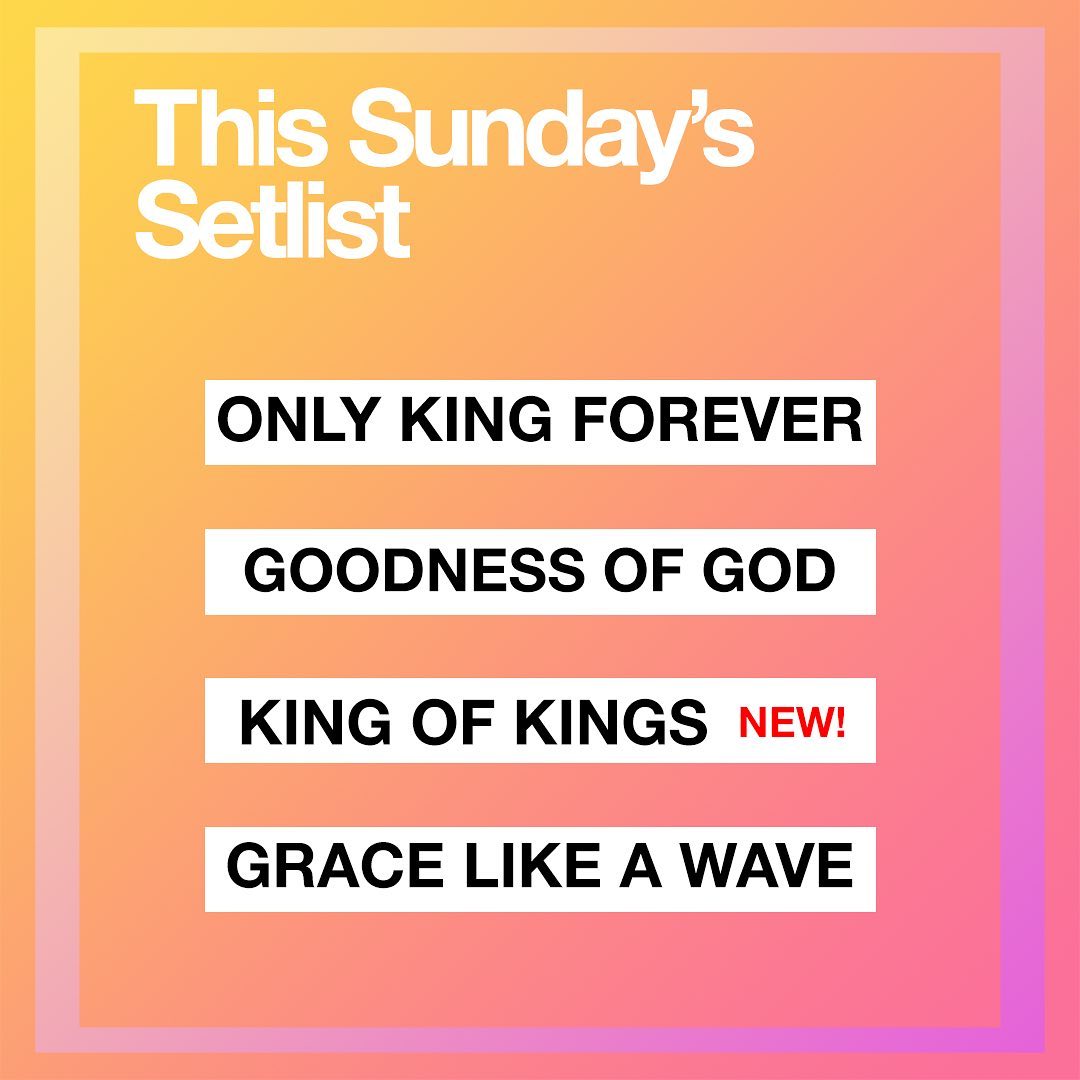 This Sunday's Setlist

ONLY KING FOREVER

GOODNESS OF GOD

KING OF KINGS NEW!

GRACE LIKE A WAVE